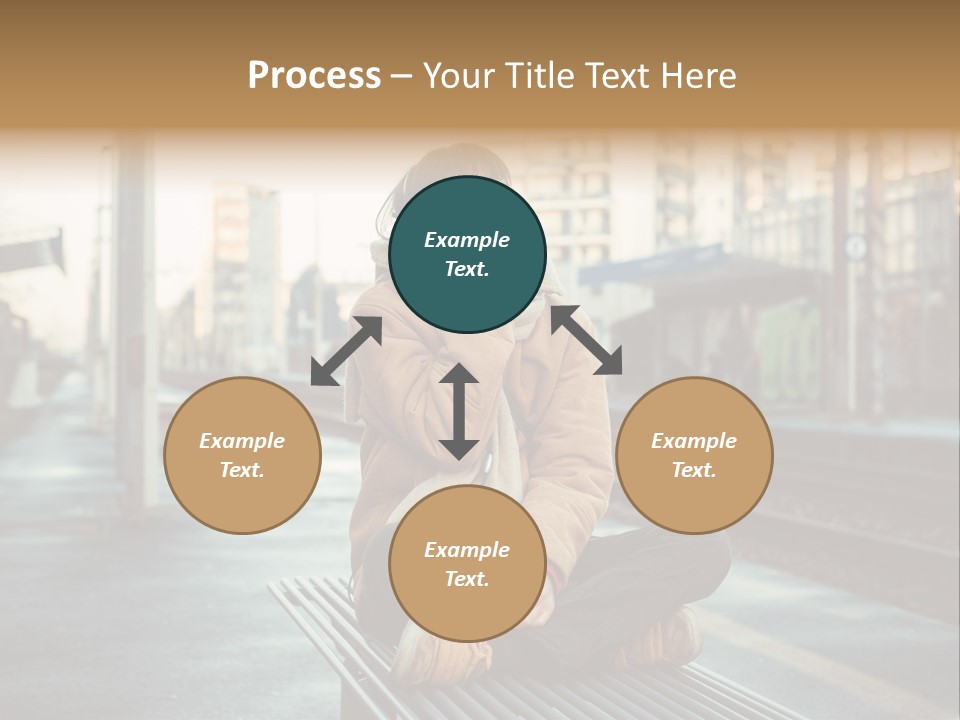 Process – Your Title Text Here

Example Text.

Example Text.

Example Text.

Example Text.